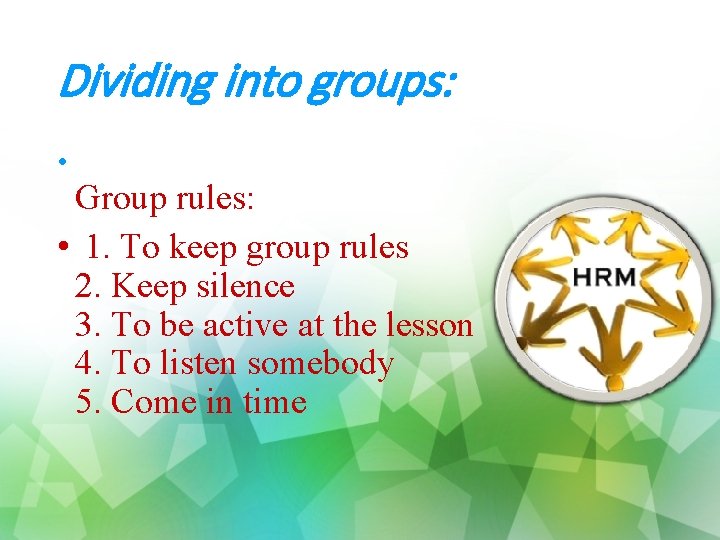 Dividing into groups:

•

Group rules:

• 1. To keep group rules
2. Keep silence
3. To be active at the lesson
4. To listen somebody
5. Come in time

HRM